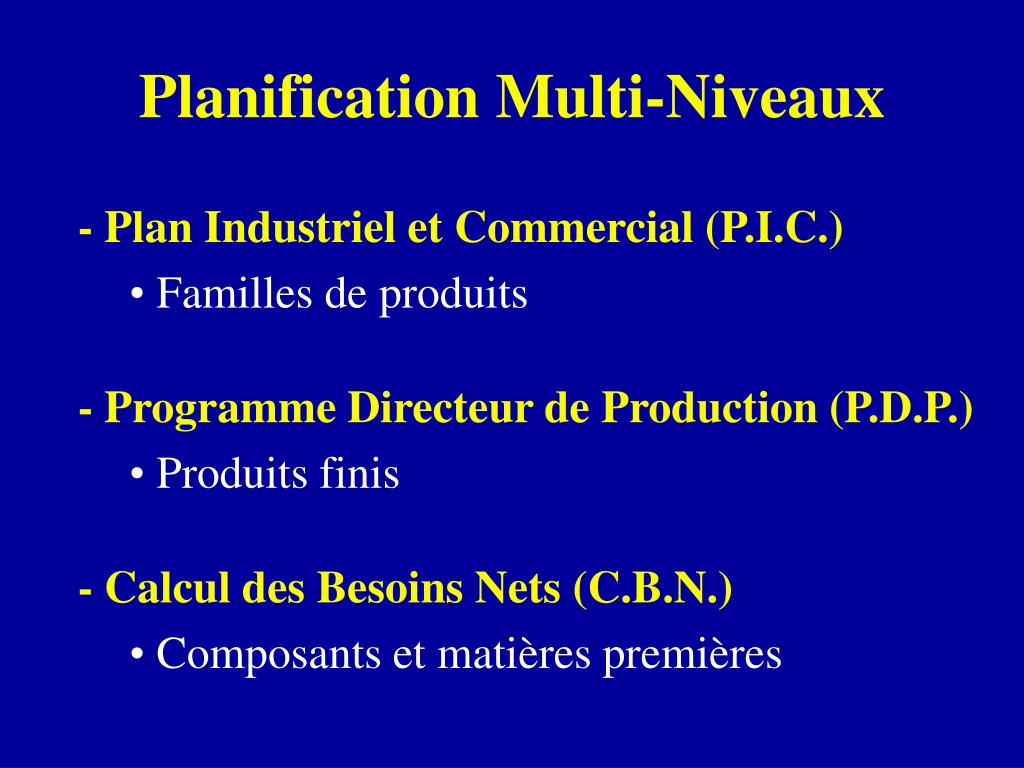 Planification Multi-Niveaux

- Plan Industriel et Commercial (P.I.C.)

• Familles de produits

- Programme Directeur de Production (P.D.P.)

• Produits finis

- Calcul des Besoins Nets (C.B.N.)

• Composants et matières premières